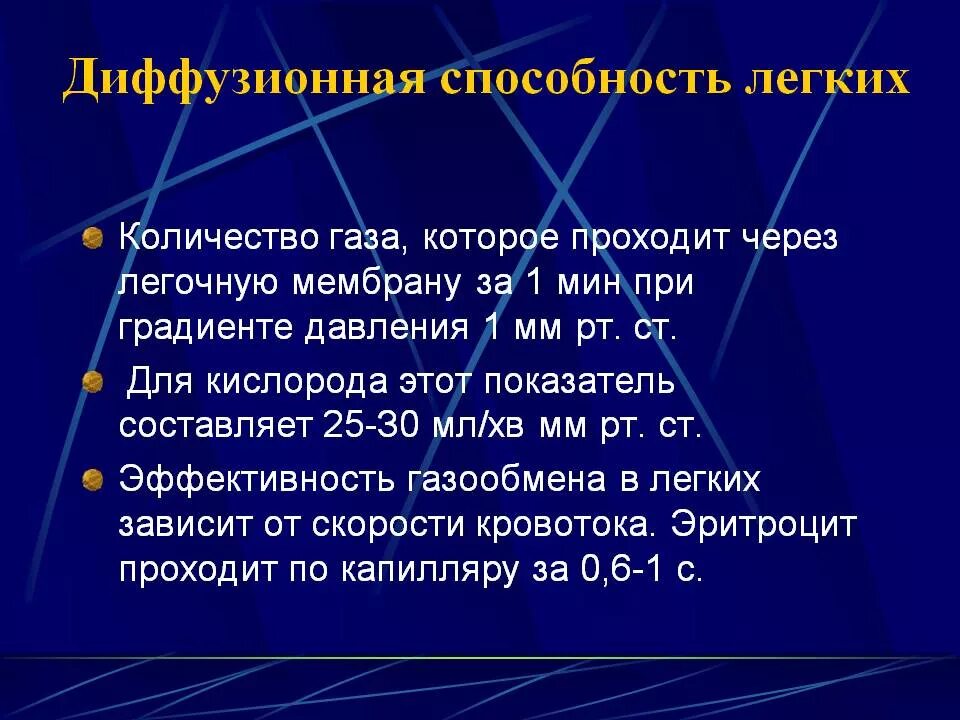 Диффузионная способность легких

Количество газа, которое проходит через легочную мембрану за 1 мин при градиенте давления 1 мм рт. ст.

Для кислорода этот показатель составляет 25-30 мл/хв мм рт. ст.

Эффективность газообмена в легких зависит от скорости кровотока. Эритроцит проходит по капилляру за 0,6-1 с.